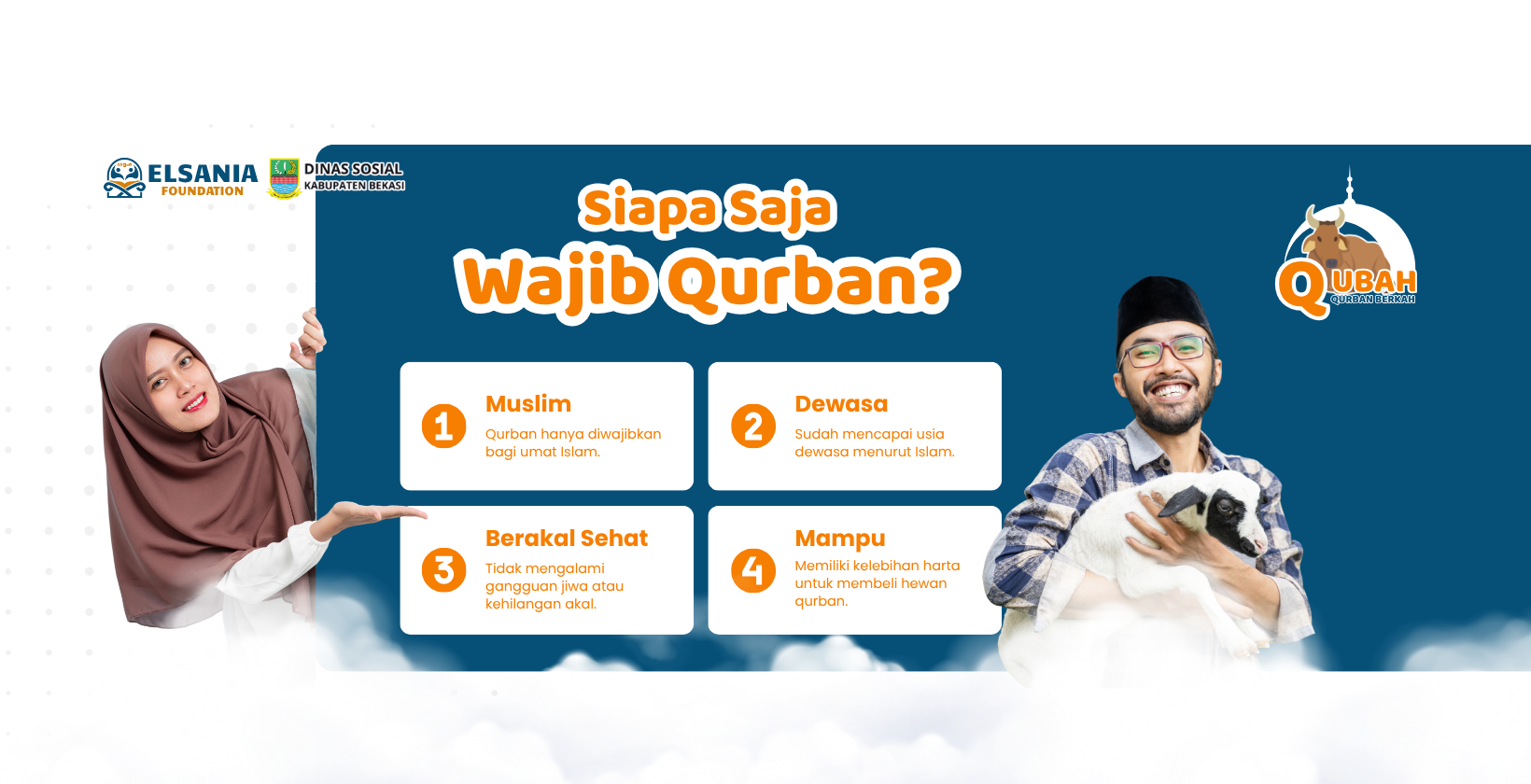 ELSANIA FOUNDATION

DINAS SOSIAL KABUPATEN BEKASI

Siapa Saja Wajib Qurban?

QUBAH QURBAN BERKAH

1 Muslim
Qurban hanya diwajibkan bagi umat Islam.

2 Dewasa
Sudah mencapai usia dewasa menurut Islam.

3 Berakal Sehat
Tidak mengalami gangguan jiwa atau kehilangan akal.

4 Mampu
Memiliki kelebihan harta untuk membeli hewan qurban.